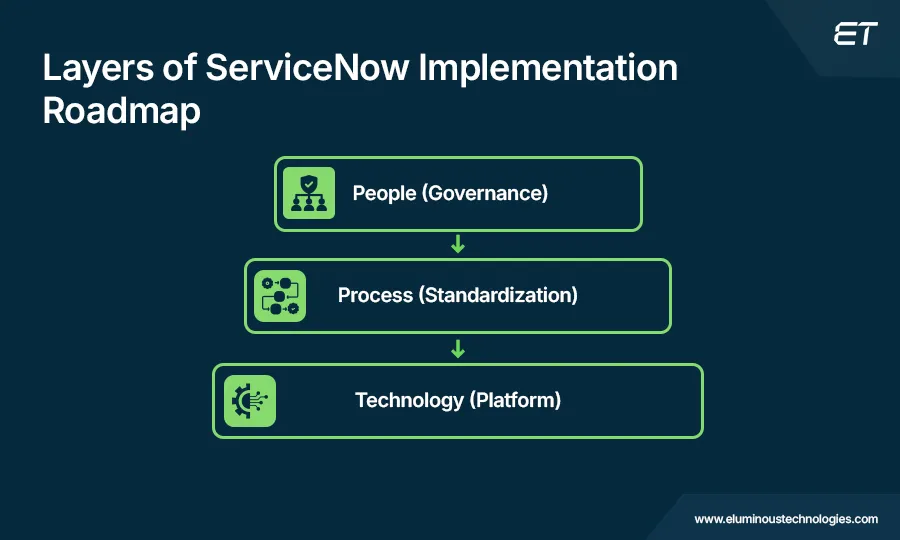 ET

Layers of ServiceNow Implementation Roadmap

People (Governance)

Process (Standardization)

Technology (Platform)

www.eluminoustechnologies.com